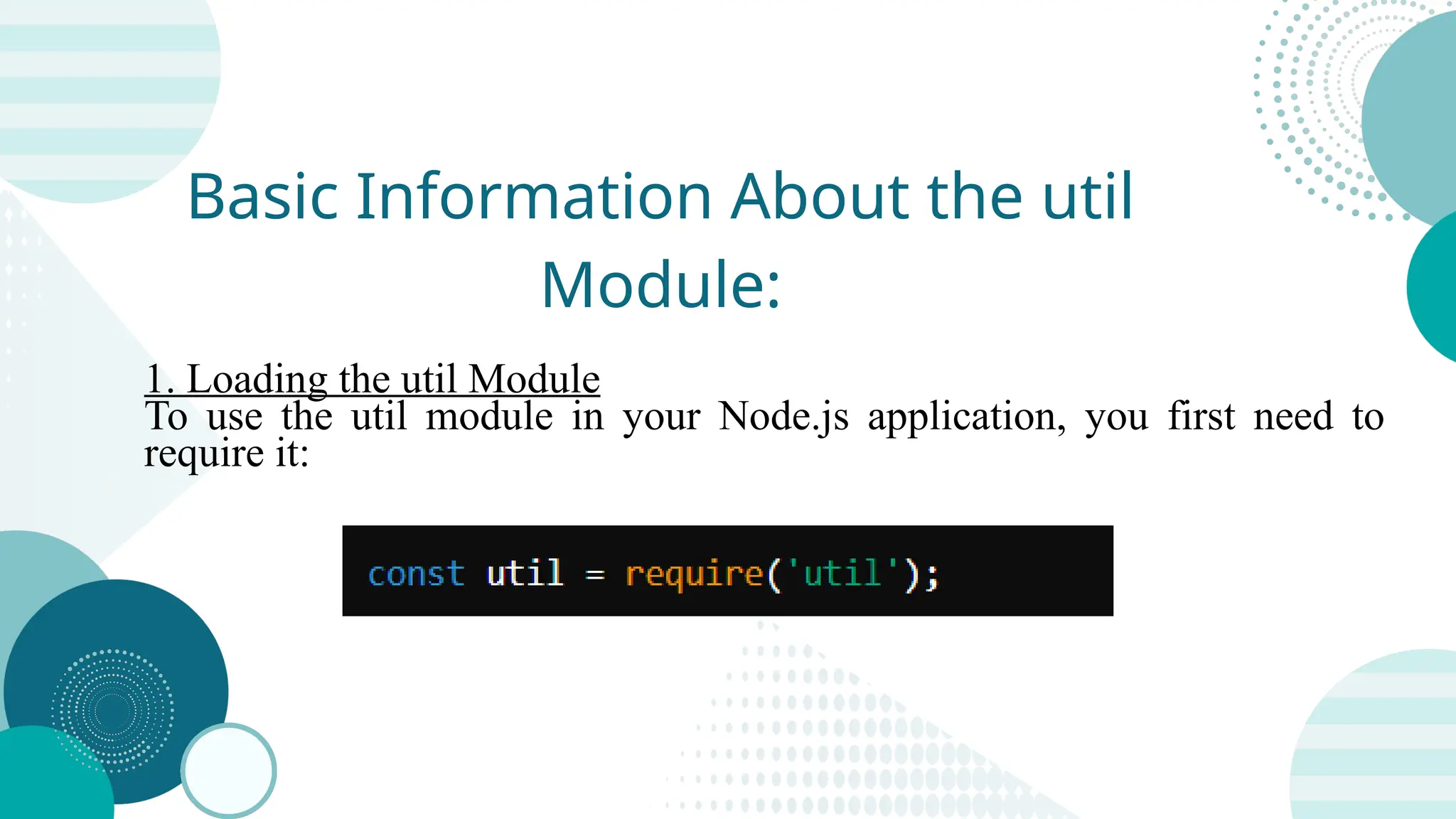 Basic Information About the util Module:

1. Loading the util Module
To use the util module in your Node.js application, you first need to require it:

const util = require('util');